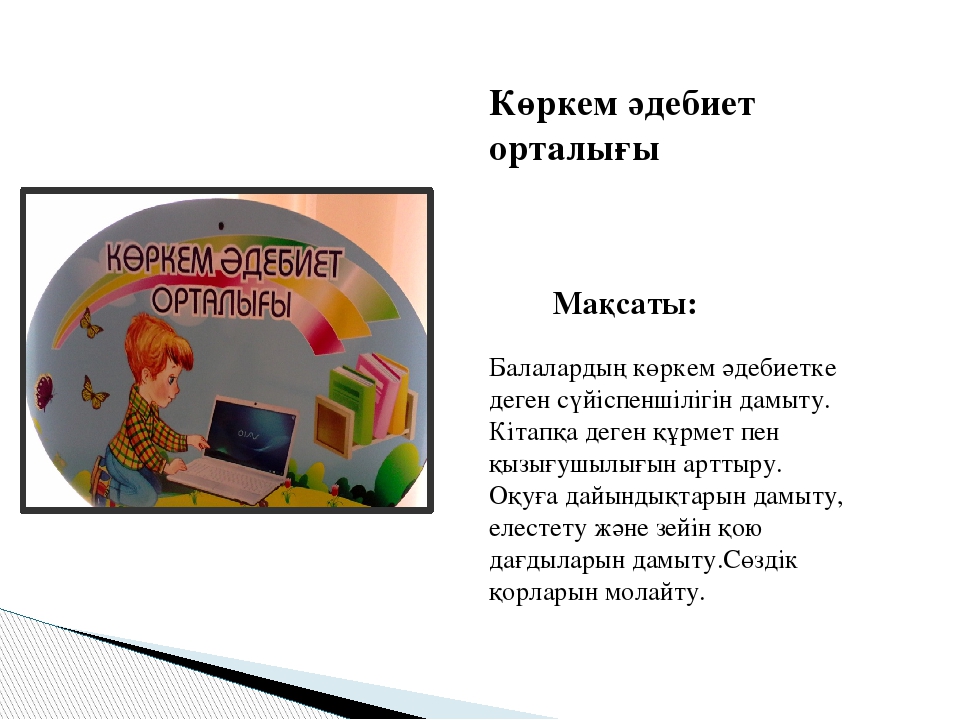 Көркем әдебиет орталығы

КӨРКЕМ ӘДЕБИЕТ ОРТАЛЫҒЫ

Мақсаты:

Балалардың көркем әдебиетке деген сүйіспеншілігін дамыту. Кітапқа деген құрмет пен қызығушылығын арттыру. Оқуға дайындықтарын дамыту, елестету және зейін қою дағдыларын дамыту.Сөздік қорларын молайту.